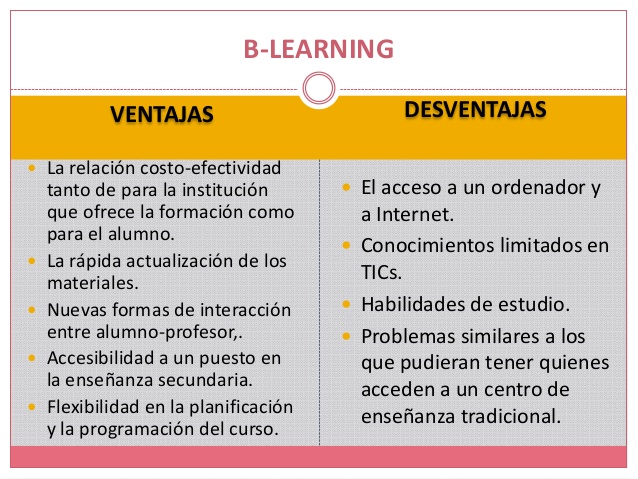 B-LEARNING

VENTAJAS

- La relación costo-efectividad tanto de para la institución que ofrece la formación como para el alumno.
- La rápida actualización de los materiales.
- Nuevas formas de interacción entre alumno-profesor,.
- Accesibilidad a un puesto en la enseñanza secundaria.
- Flexibilidad en la planificación y la programación del curso.

DESVENTAJAS

- El acceso a un ordenador y a Internet.
- Conocimientos limitados en TICs.
- Habilidades de estudio.
- Problemas similares a los que pudieran tener quienes acceden a un centro de enseñanza tradicional.